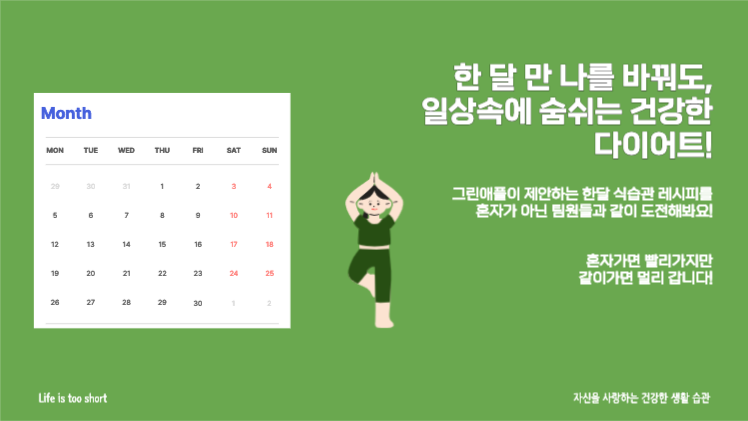 Month

| MON | TUE | WED | THU | FRI | SAT | SUN |
|---|---|---|---|---|---|---|
| 29 | 30 | 31 | 1 | 2 | 3 | 4 |
| 5 | 6 | 7 | 8 | 9 | 10 | 11 |
| 12 | 13 | 14 | 15 | 16 | 17 | 18 |
| 19 | 20 | 21 | 22 | 23 | 24 | 25 |
| 26 | 27 | 28 | 29 | 30 | 1 | 2 |

한 달 만 나를 바꿔도, 일상속에 숨쉬는 건강한 다이어트!

그린애플이 제안하는 한달 식습관 레시피를 혼자가 아닌 팀원들과 같이 도전해봐요!

혼자가면 빨리가지만 같이가면 멀리 갑니다!

Life is too short

자신을 사랑하는 건강한 생활 습관